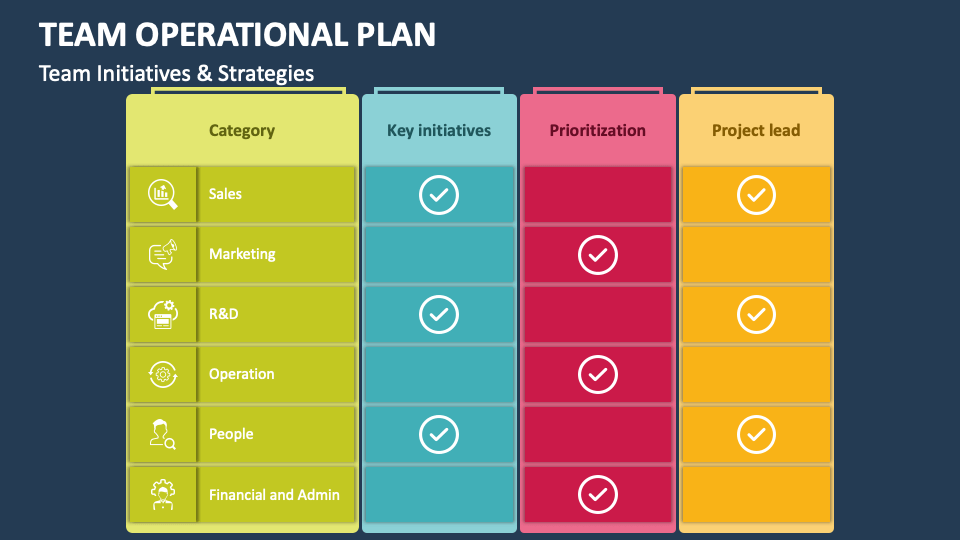 TEAM OPERATIONAL PLAN

Team Initiatives & Strategies

| Category | Key initiatives | Prioritization | Project lead |
|---|---|---|---|
| Sales | ✓ | | ✓ |
| Marketing | | ✓ | |
| R&D | ✓ | | ✓ |
| Operation | | ✓ | |
| People | ✓ | | ✓ |
| Financial and Admin | | ✓ | |